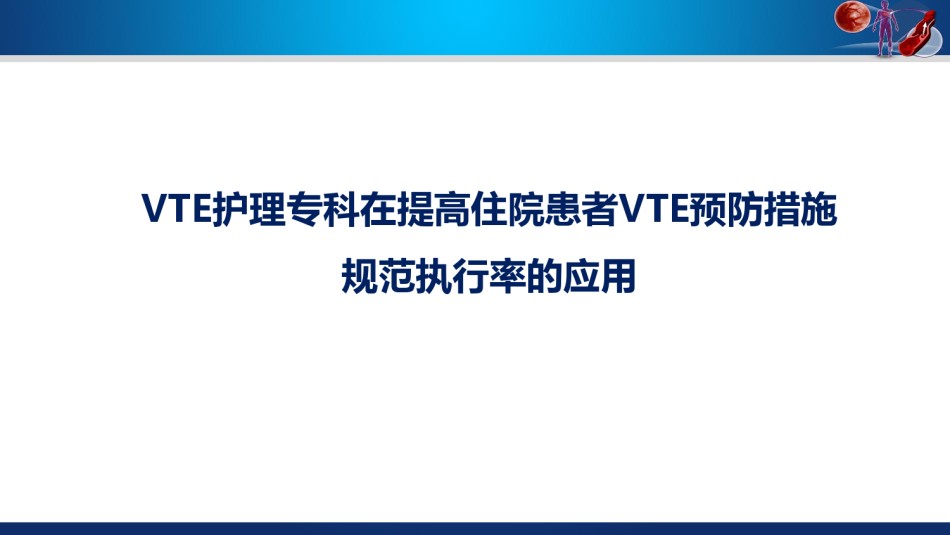 VTE护理专科在提高住院患者VTE预防措施规范执行率的应用